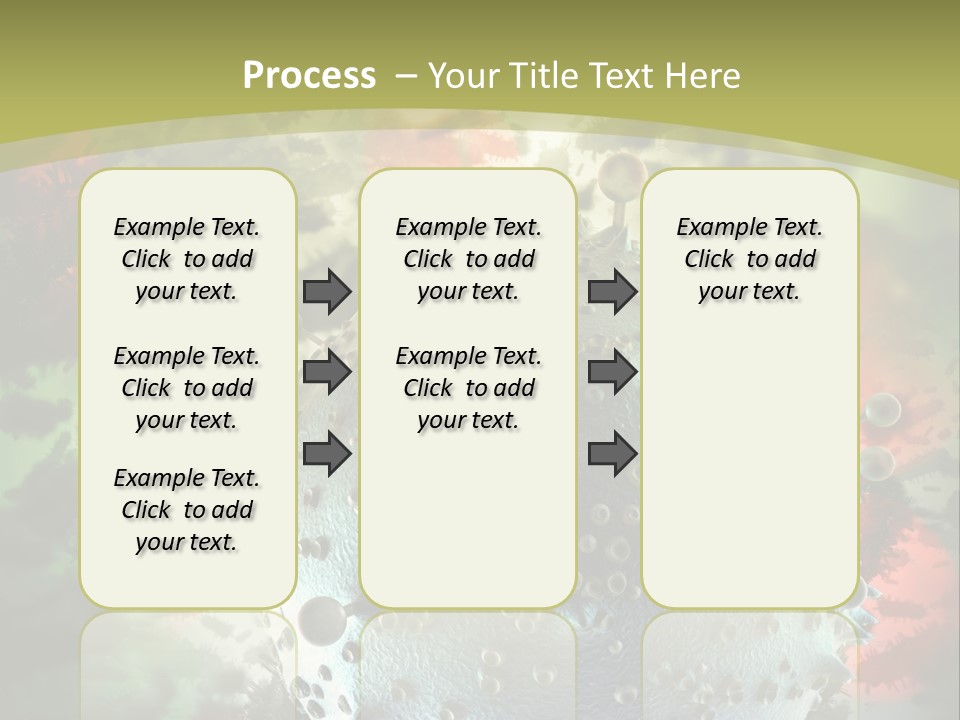 Process – Your Title Text Here

Example Text. Click to add your text.

Example Text. Click to add your text.

Example Text. Click to add your text.

Example Text. Click to add your text.

Example Text. Click to add your text.

Example Text. Click to add your text.